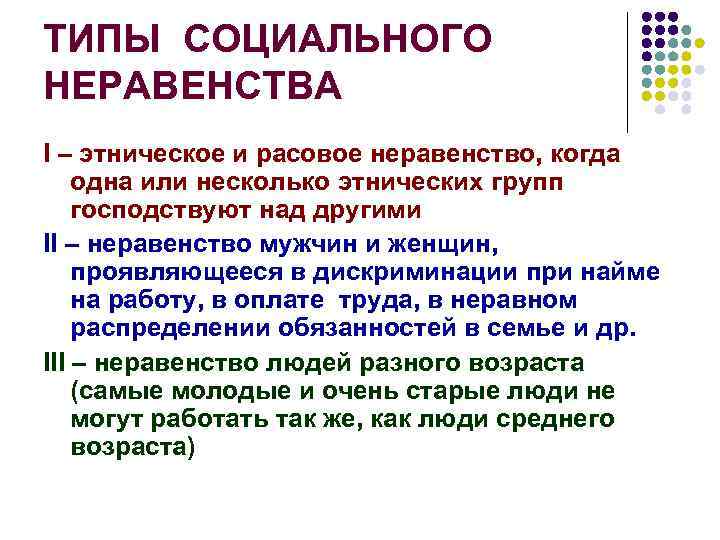 ТИПЫ СОЦИАЛЬНОГО НЕРАВЕНСТВА

I – этническое и расовое неравенство, когда одна или несколько этнических групп господствуют над другими

II – неравенство мужчин и женщин, проявляющееся в дискриминации при найме на работу, в оплате труда, в неравном распределении обязанностей в семье и др.

III – неравенство людей разного возраста (самые молодые и очень старые люди не могут работать так же, как люди среднего возраста)